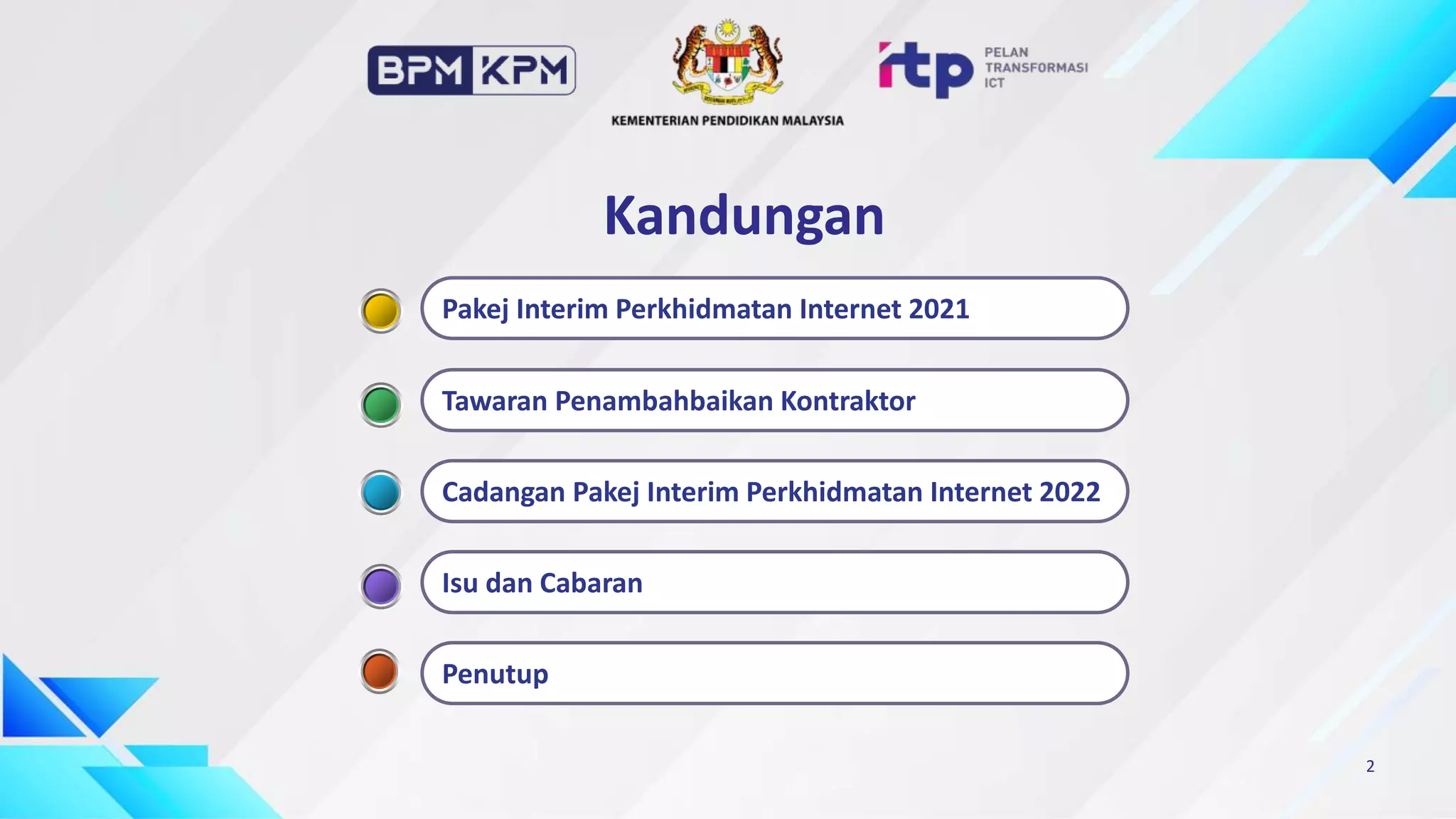 BPM KPM

KEMENTERIAN PENDIDIKAN MALAYSIA

itp PELAN TRANSFORMASI ICT

Kandungan

Pakej Interim Perkhidmatan Internet 2021

Tawaran Penambahbaikan Kontraktor

Cadangan Pakej Interim Perkhidmatan Internet 2022

Isu dan Cabaran

Penutup

2